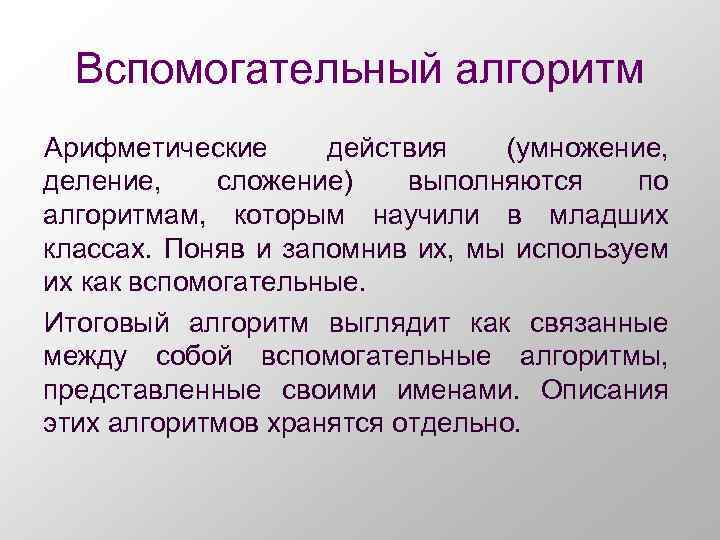 Вспомогательный алгоритм

Арифметические действия (умножение, деление, сложение) выполняются по алгоритмам, которым научили в младших классах. Поняв и запомнив их, мы используем их как вспомогательные.

Итоговый алгоритм выглядит как связанные между собой вспомогательные алгоритмы, представленные своими именами. Описания этих алгоритмов хранятся отдельно.